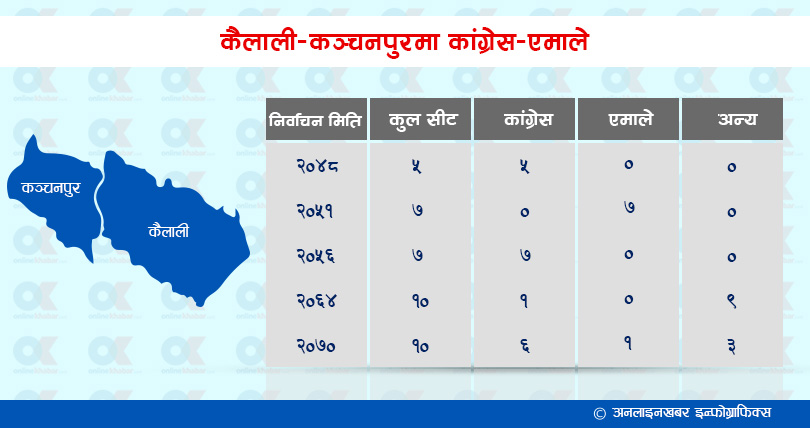 कैलाली-कञ्चनपुरमा कांग्रेस-एमाले

कञ्चनपुर
कैलाली

| निर्वाचन मिति | कुल सीट | कांग्रेस | एमाले | अन्य |
|---|---|---|---|---|
| २०४८ | ५ | ५ | ० | ० |
| २०५१ | ७ | ० | ७ | ० |
| २०५६ | ७ | ७ | ० | ० |
| २०६४ | १० | १ | ० | ९ |
| २०७० | १० | ६ | १ | ३ |

© अनलाइनखबर इन्फोग्राफिक्स